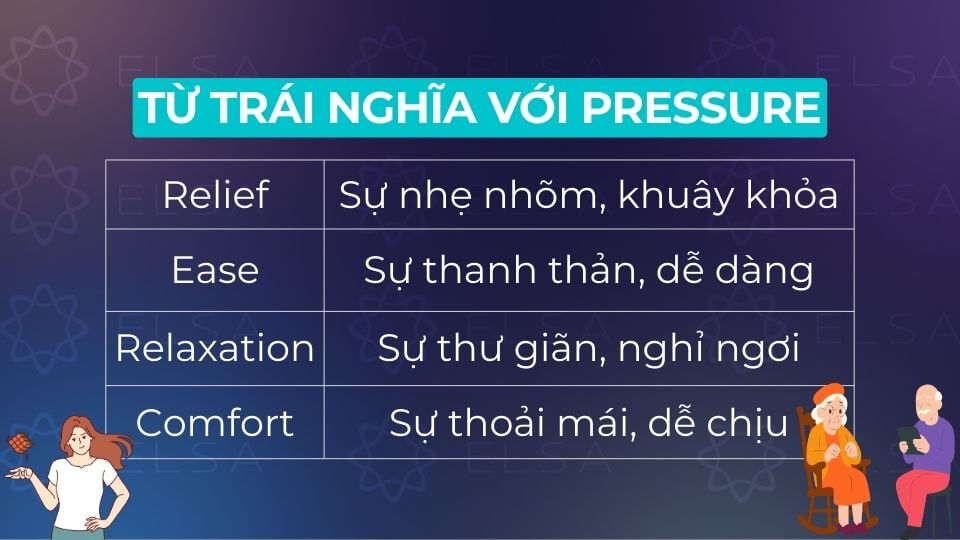 TỪ TRÁI NGHĨA VỚI PRESSURE

| Relief | Sự nhẹ nhõm, khuây khỏa |
|---|---|
| Ease | Sự thanh thản, dễ dàng |
| Relaxation | Sự thư giãn, nghỉ ngơi |
| Comfort | Sự thoải mái, dễ chịu |

ELSA